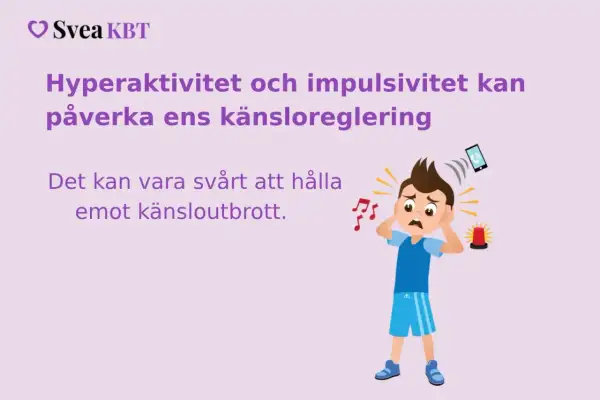 Svea KBT

Hyperaktivitet och impulsivitet kan påverka ens känsloreglering

Det kan vara svårt att hålla emot känsloutbrott.